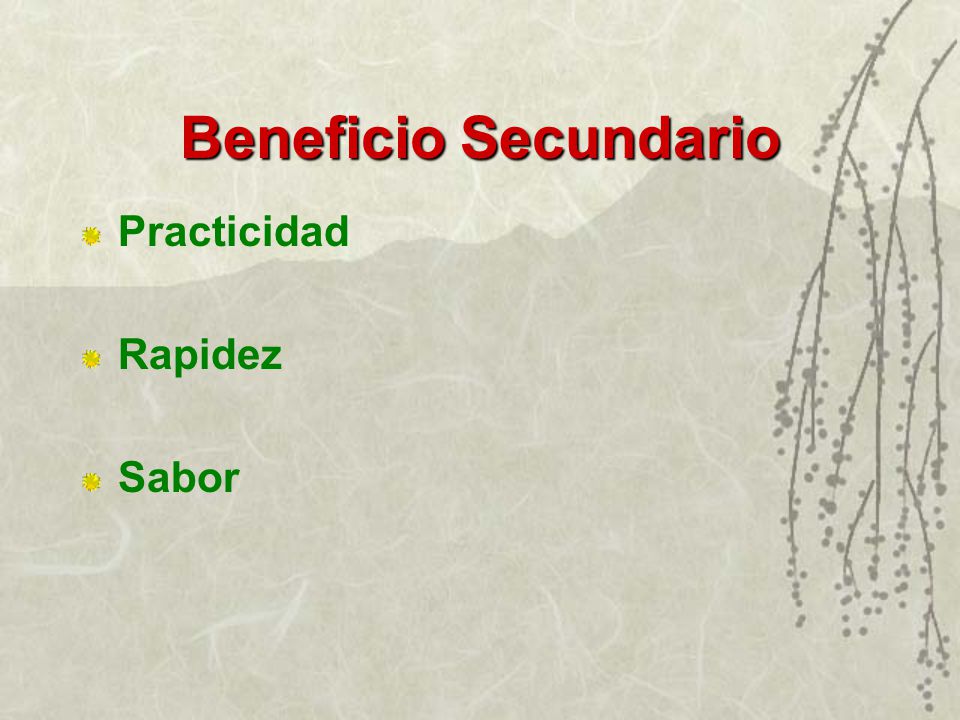 Beneficio Secundario

Practicidad

Rapidez

Sabor